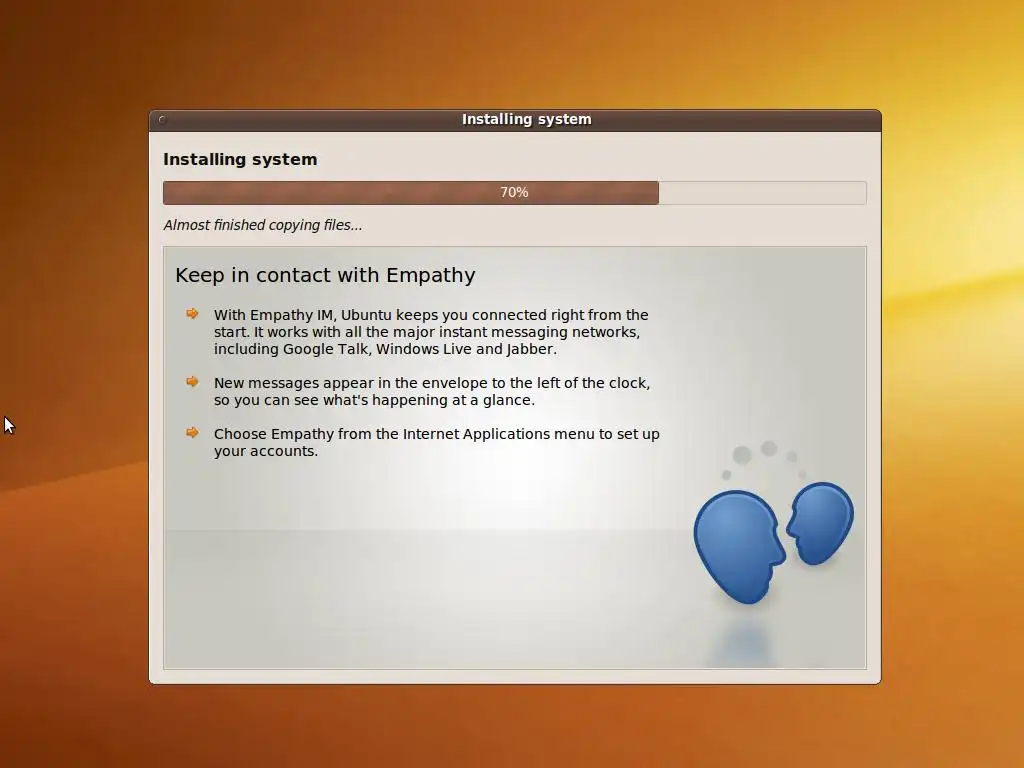 Installing system

Installing system

70%

Almost finished copying files...

Keep in contact with Empathy

With Empathy IM, Ubuntu keeps you connected right from the start. It works with all the major instant messaging networks, including Google Talk, Windows Live and Jabber.

New messages appear in the envelope to the left of the clock, so you can see what's happening at a glance.

Choose Empathy from the Internet Applications menu to set up your accounts.